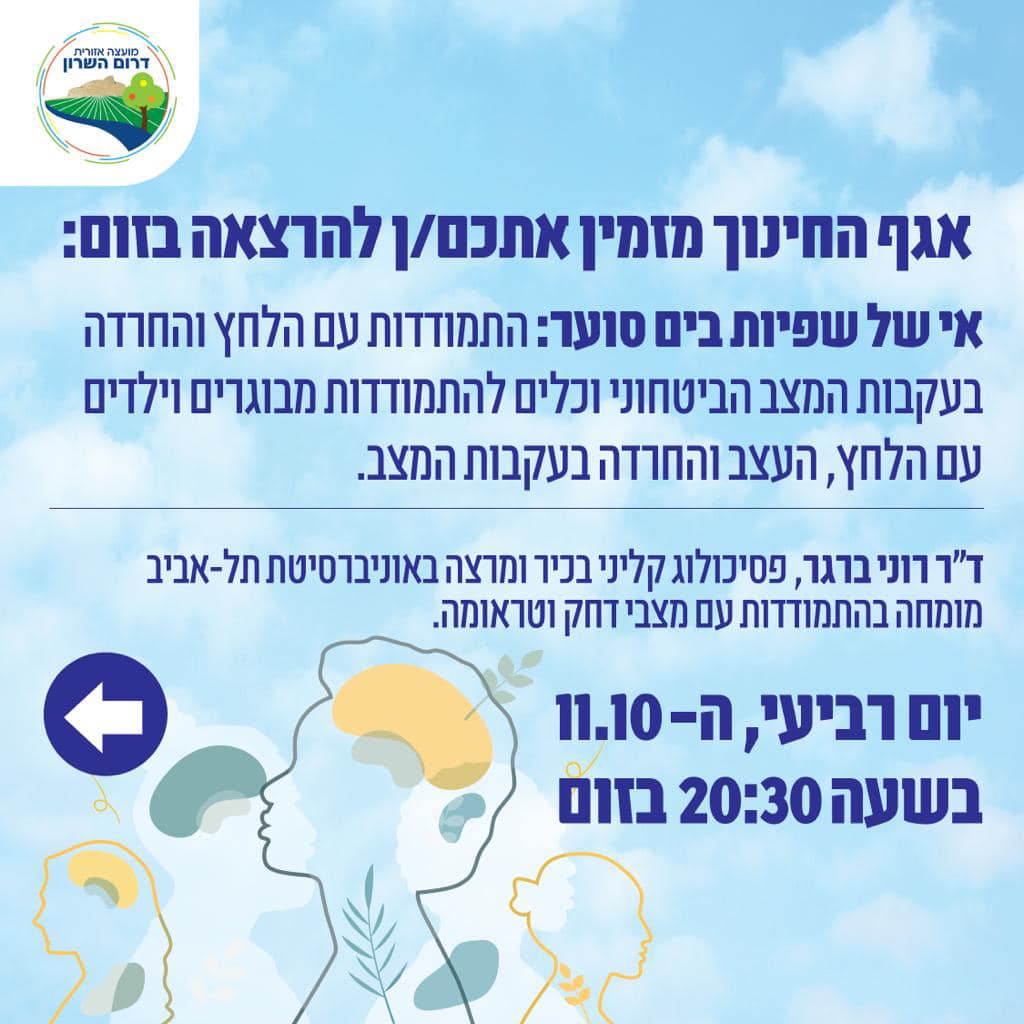 מועצה אזורית
דרום השרון

אגף החינוך מזמין אתכם/ן להרצאה בזום:

אי של שפיות בים סוער: התמודדות עם הלחץ והחרדה בעקבות המצב הביטחוני וכלים להתמודדות מבוגרים וילדים עם הלחץ, העצב והחרדה בעקבות המצב.

ד"ר רוני ברגר, פסיכולוג קליני בכיר ומרצה באוניברסיטת תל-אביב מומחה בהתמודדות עם מצבי דחק וטראומה.

יום רביעי, ה- 11.10
בשעה 20:30 בזום